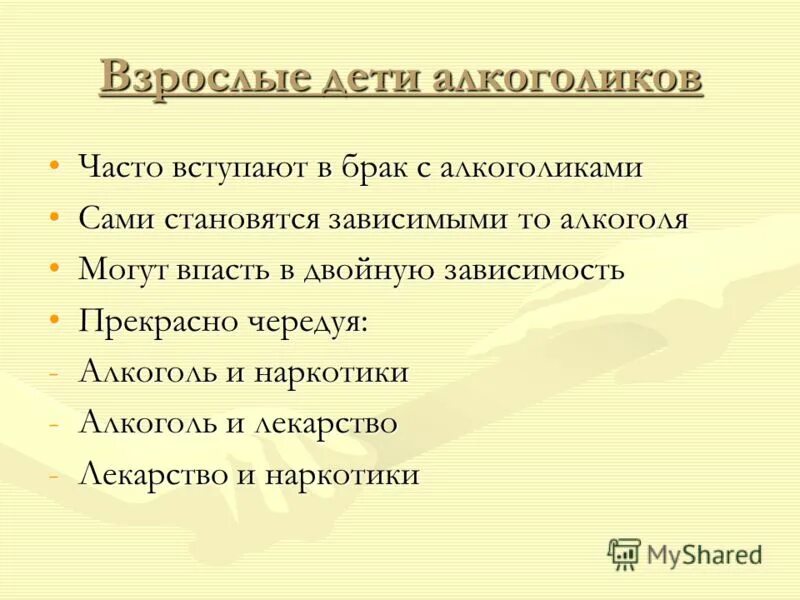 Взрослые дети алкоголиков

• Часто вступают в брак с алкоголиками
• Сами становятся зависимыми то алкоголя
• Могут впасть в двойную зависимость
• Прекрасно чередуя:
- Алкоголь и наркотики
- Алкоголь и лекарство
- Лекарство и наркотики

MyShared